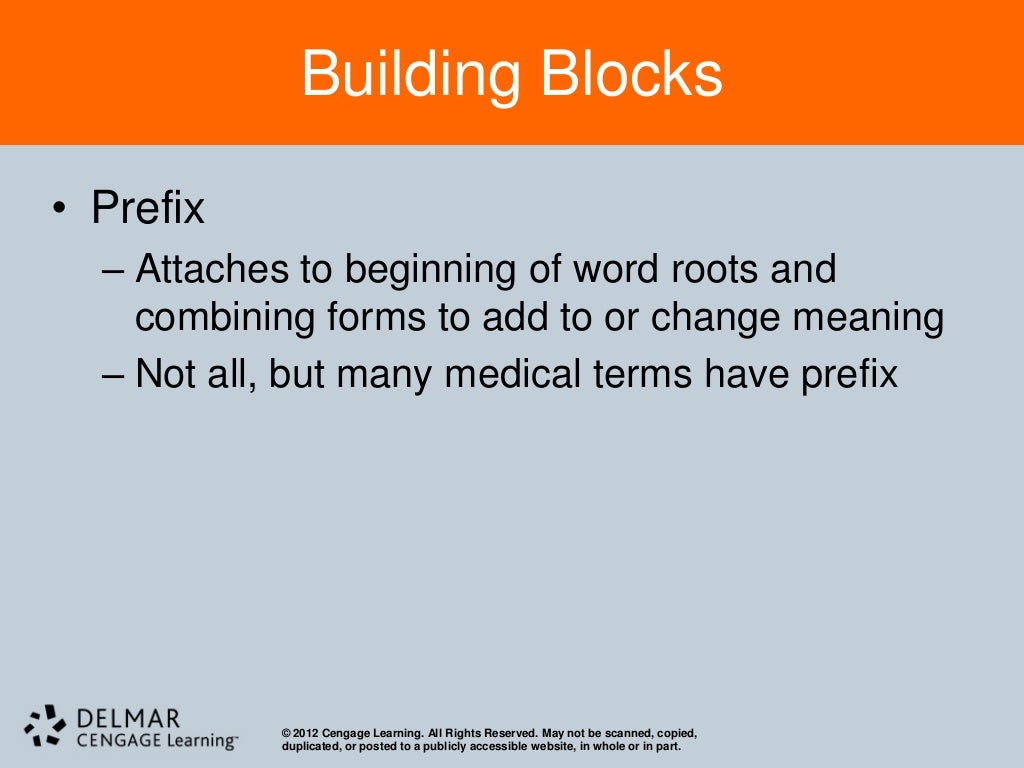 Building Blocks

• Prefix
– Attaches to beginning of word roots and combining forms to add to or change meaning
– Not all, but many medical terms have prefix

DELMAR
CENGAGE Learning™

© 2012 Cengage Learning. All Rights Reserved. May not be scanned, copied, duplicated, or posted to a publicly accessible website, in whole or in part.